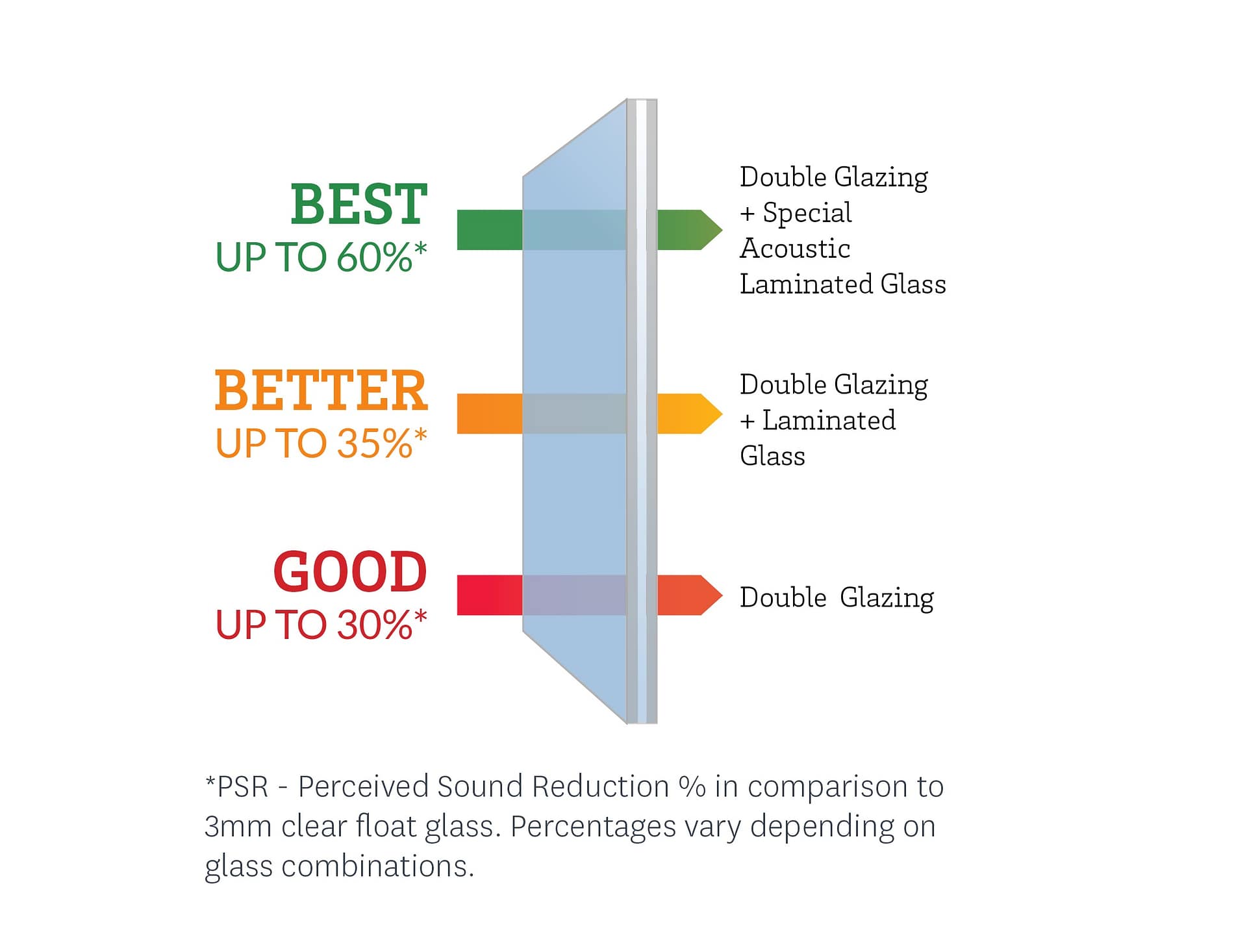 BEST
UP TO 60%*

Double Glazing + Special Acoustic Laminated Glass

BETTER
UP TO 35%*

Double Glazing + Laminated Glass

GOOD
UP TO 30%*

Double Glazing

*PSR - Perceived Sound Reduction % in comparison to 3mm clear float glass. Percentages vary depending on glass combinations.